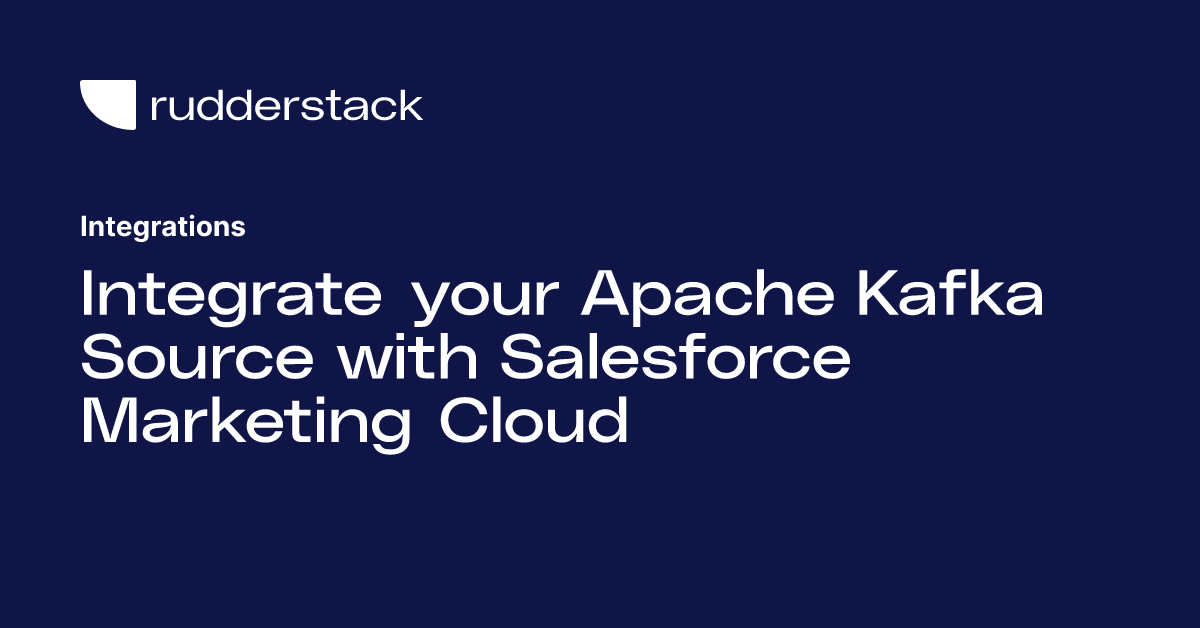 rudderstack

Integrations

Integrate your Apache Kafka Source with Salesforce Marketing Cloud